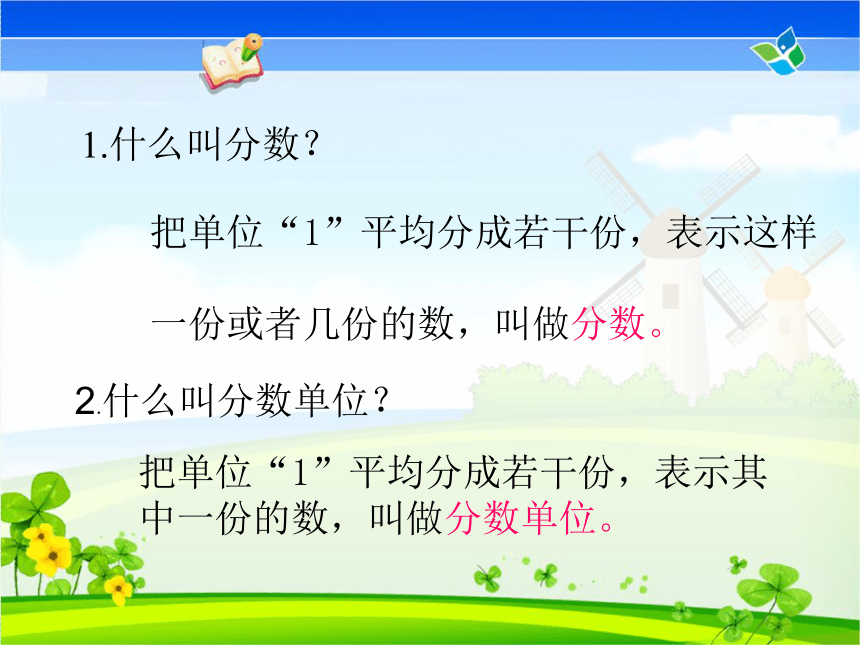 1.什么叫分数？

把单位“1”平均分成若干份，表示这样一份或者几份的数，叫做分数。

2.什么叫分数单位？

把单位“1”平均分成若干份，表示其中一份的数，叫做分数单位。